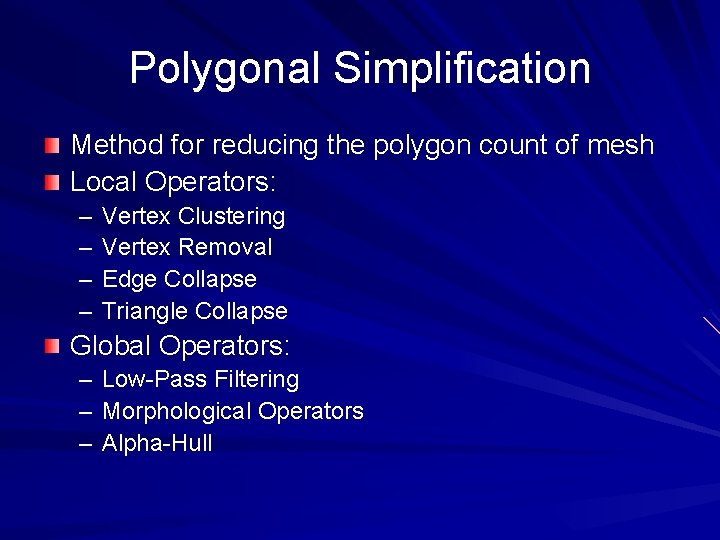 Polygonal Simplification

Method for reducing the polygon count of mesh
Local Operators:
– Vertex Clustering
– Vertex Removal
– Edge Collapse
– Triangle Collapse
Global Operators:
– Low-Pass Filtering
– Morphological Operators
– Alpha-Hull